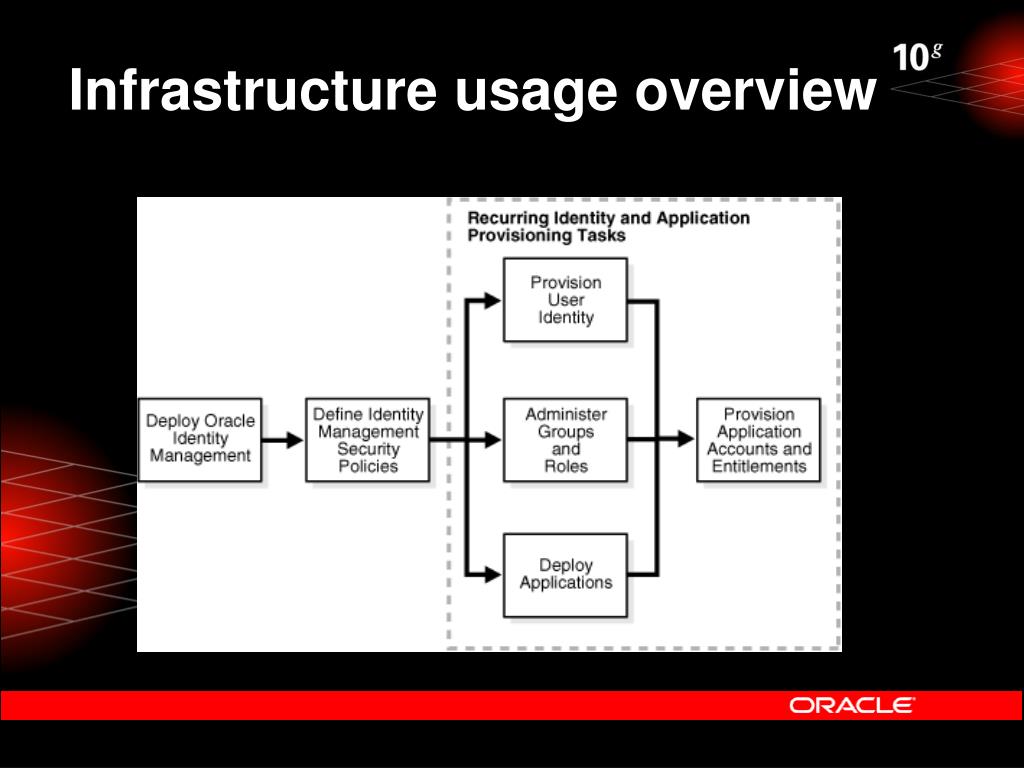 Infrastructure usage overview

$10^g$

Recurring Identity and Application Provisioning Tasks

Deploy Oracle Identity Management

Define Identity Management Security Policies

Provision User Identity

Administer Groups and Roles

Deploy Applications

Provision Application Accounts and Entitlements

ORACLE